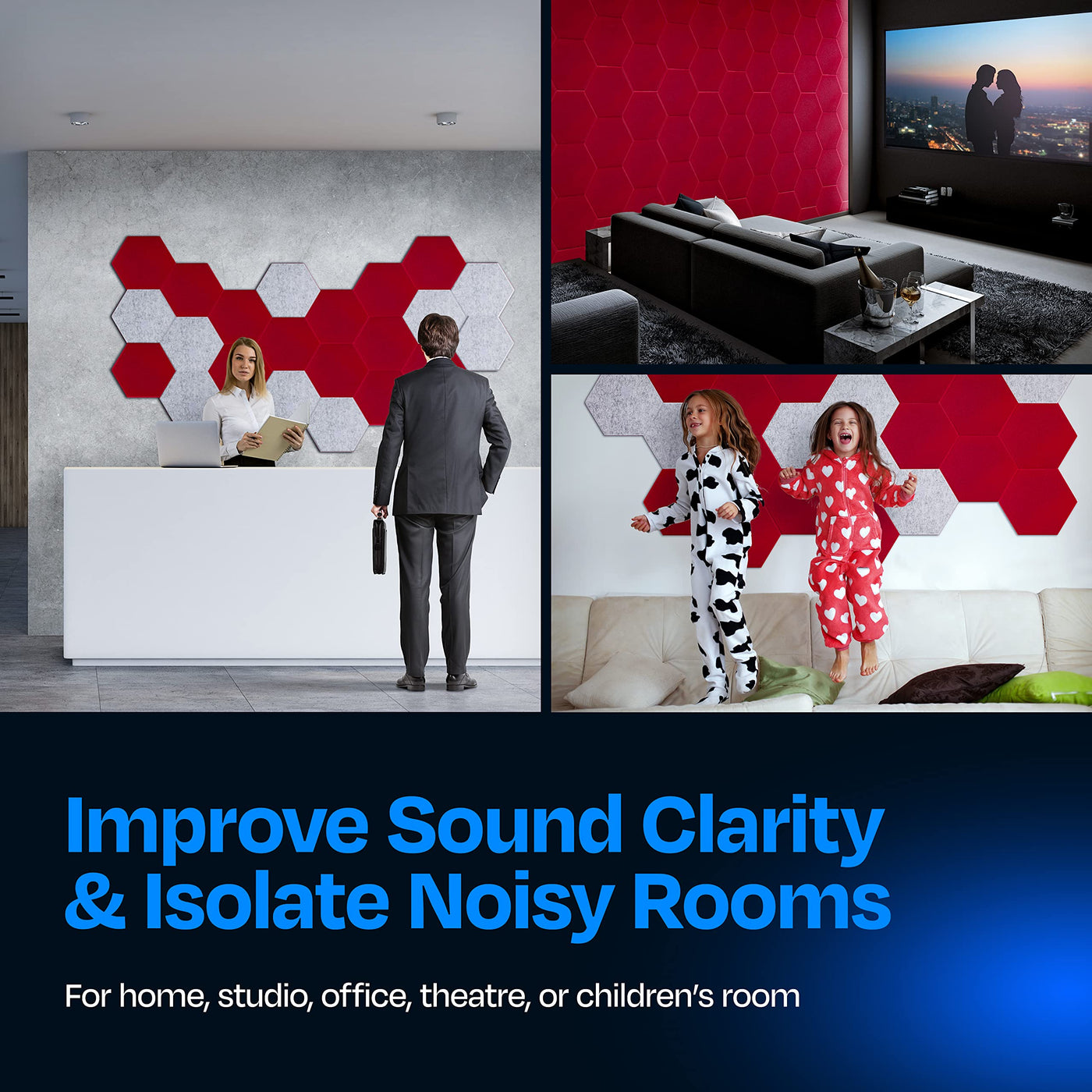 Improve Sound Clarity & Isolate Noisy Rooms

For home, studio, office, theatre, or children's room